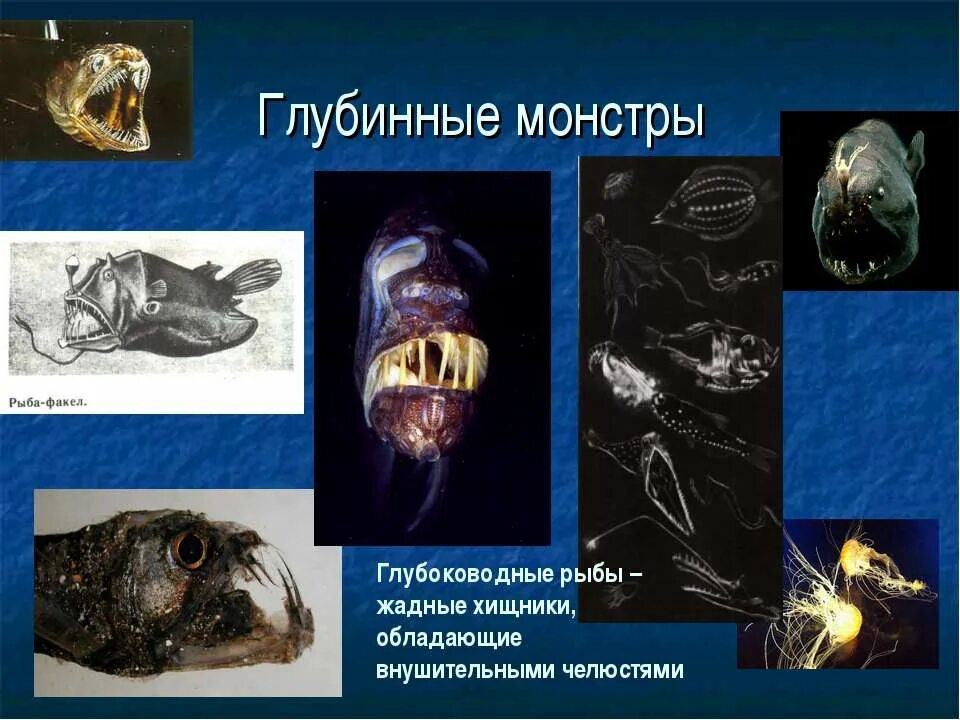 Глубинные монстры

Рыба-факел.

Глубоководные рыбы – жадные хищники, обладающие внушительными челюстями